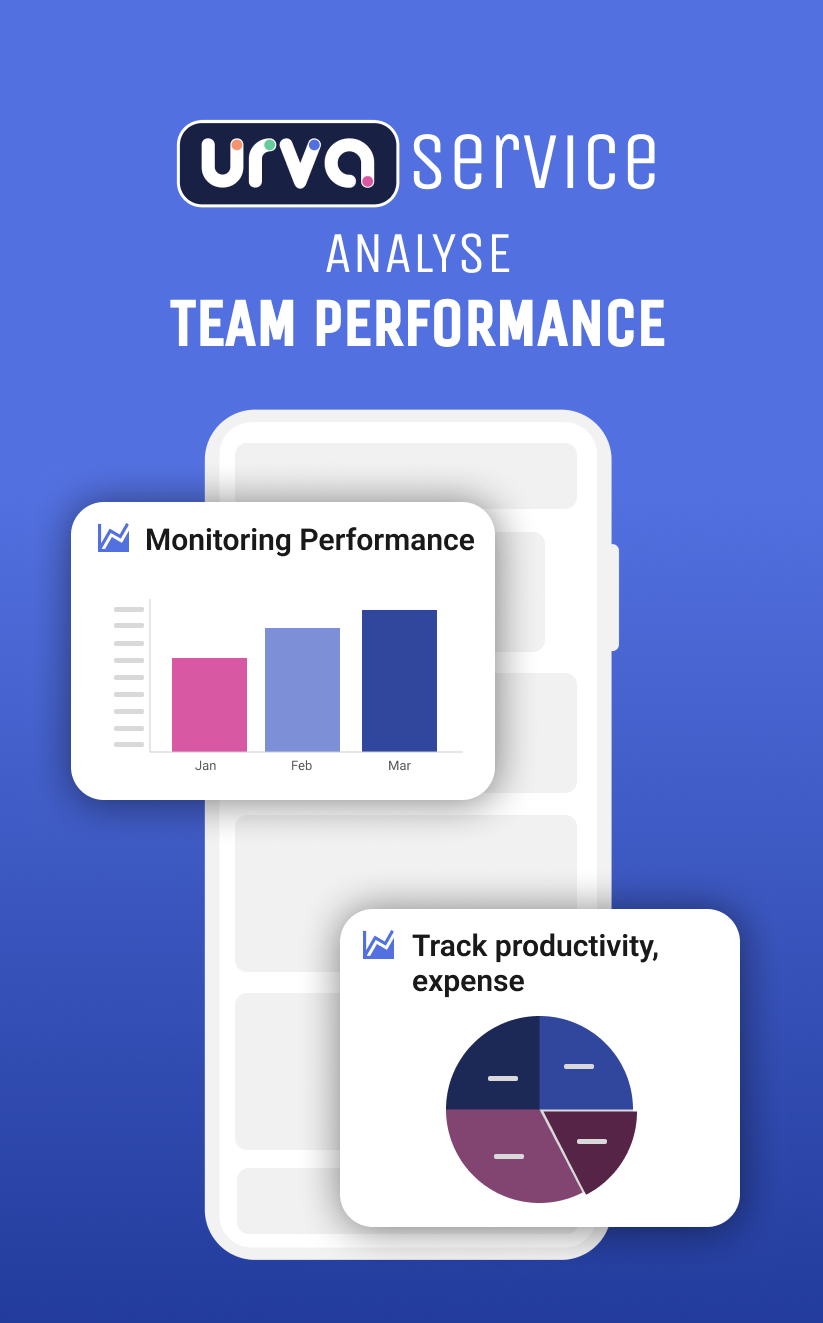 urva service

ANALYSE

TEAM PERFORMANCE

Monitoring Performance

Jan Feb Mar

Track productivity, expense